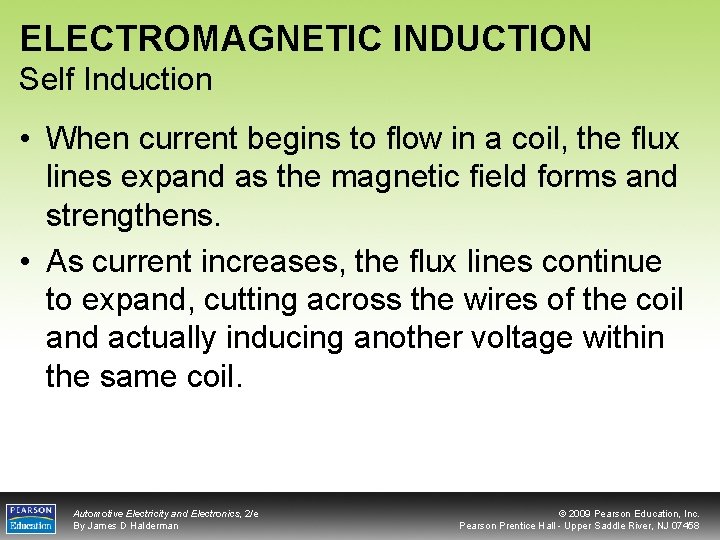 ELECTROMAGNETIC INDUCTION
Self Induction

• When current begins to flow in a coil, the flux lines expand as the magnetic field forms and strengthens.

• As current increases, the flux lines continue to expand, cutting across the wires of the coil and actually inducing another voltage within the same coil.

PEARSON Education

Automotive Electricity and Electronics, 2/e
By James D Halderman

© 2009 Pearson Education, Inc.
Pearson Prentice Hall - Upper Saddle River, NJ 07458